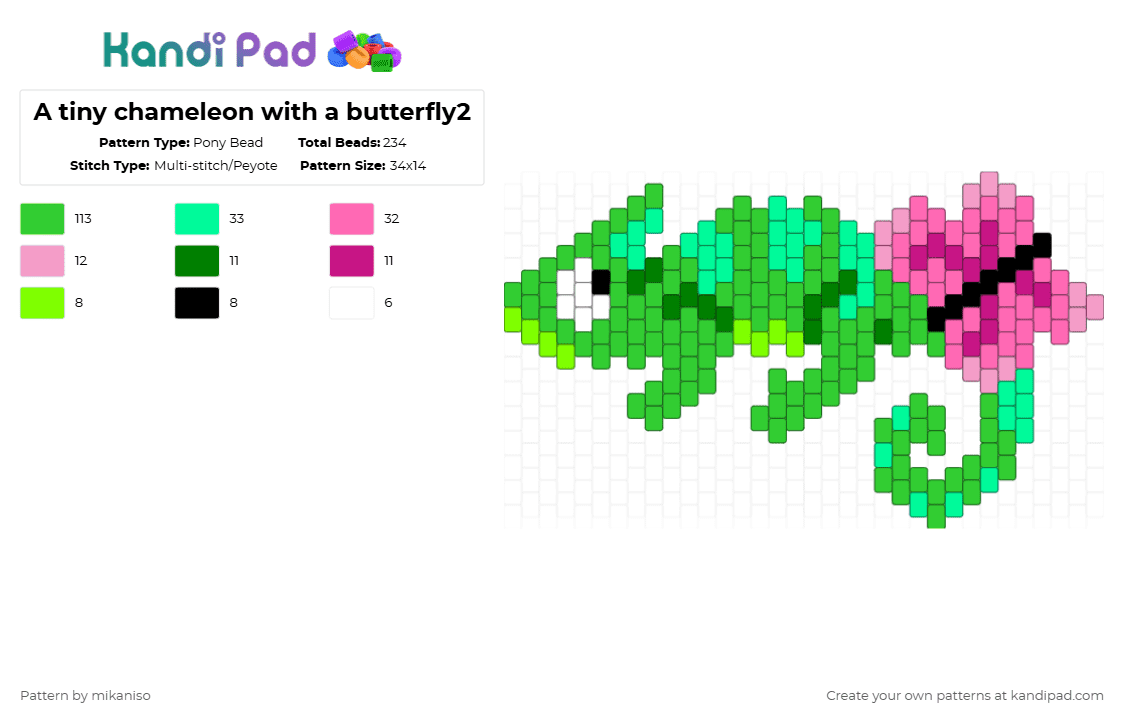 Kandi Pad

A tiny chameleon with a butterfly2

Pattern Type: Pony Bead
Total Beads: 234
Stitch Type: Multi-stitch/Peyote
Pattern Size: 34x14

113
33
32
12
11
11
8
8
6

Pattern by mikaniso

Create your own patterns at kandipad.com